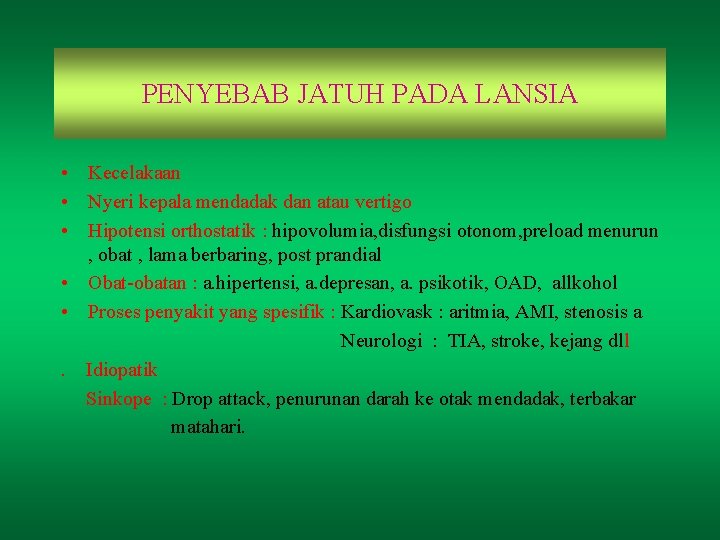 PENYEBAB JATUH PADA LANSIA

• Kecelakaan
• Nyeri kepala mendadak dan atau vertigo
• Hipotensi orthostatik : hipovolumia,disfungsi otonom,preload menurun , obat , lama berbaring, post prandial
• Obat-obatan : a.hipertensi, a.depresan, a. psikotik, OAD, allkohol
• Proses penyakit yang spesifik : Kardiovask : aritmia, AMI, stenosis a
Neurologi : TIA, stroke, kejang dll
. Idiopatik
Sinkope : Drop attack, penurunan darah ke otak mendadak, terbakar matahari.